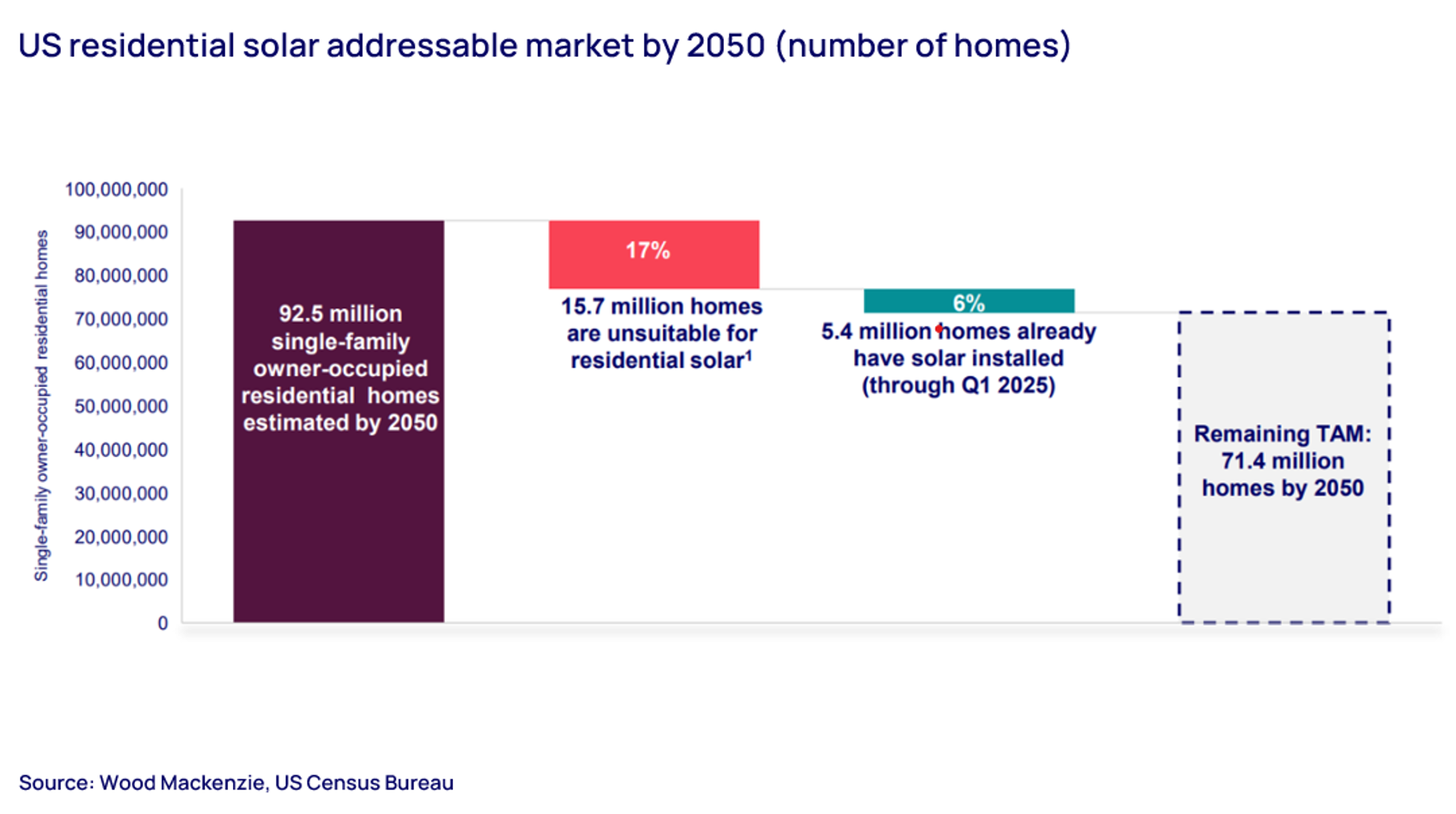 US residential solar addressable market by 2050 (number of homes)

Single-family owner-occupied residential homes

100,000,000
90,000,000
80,000,000
70,000,000
60,000,000
50,000,000
40,000,000
30,000,000
20,000,000
10,000,000
0

92.5 million single-family owner-occupied residential homes estimated by 2050

17%

15.7 million homes are unsuitable for residential solar$^1$

6%

5.4 million homes already have solar installed (through Q1 2025)

Remaining TAM: 71.4 million homes by 2050

Source: Wood Mackenzie, US Census Bureau